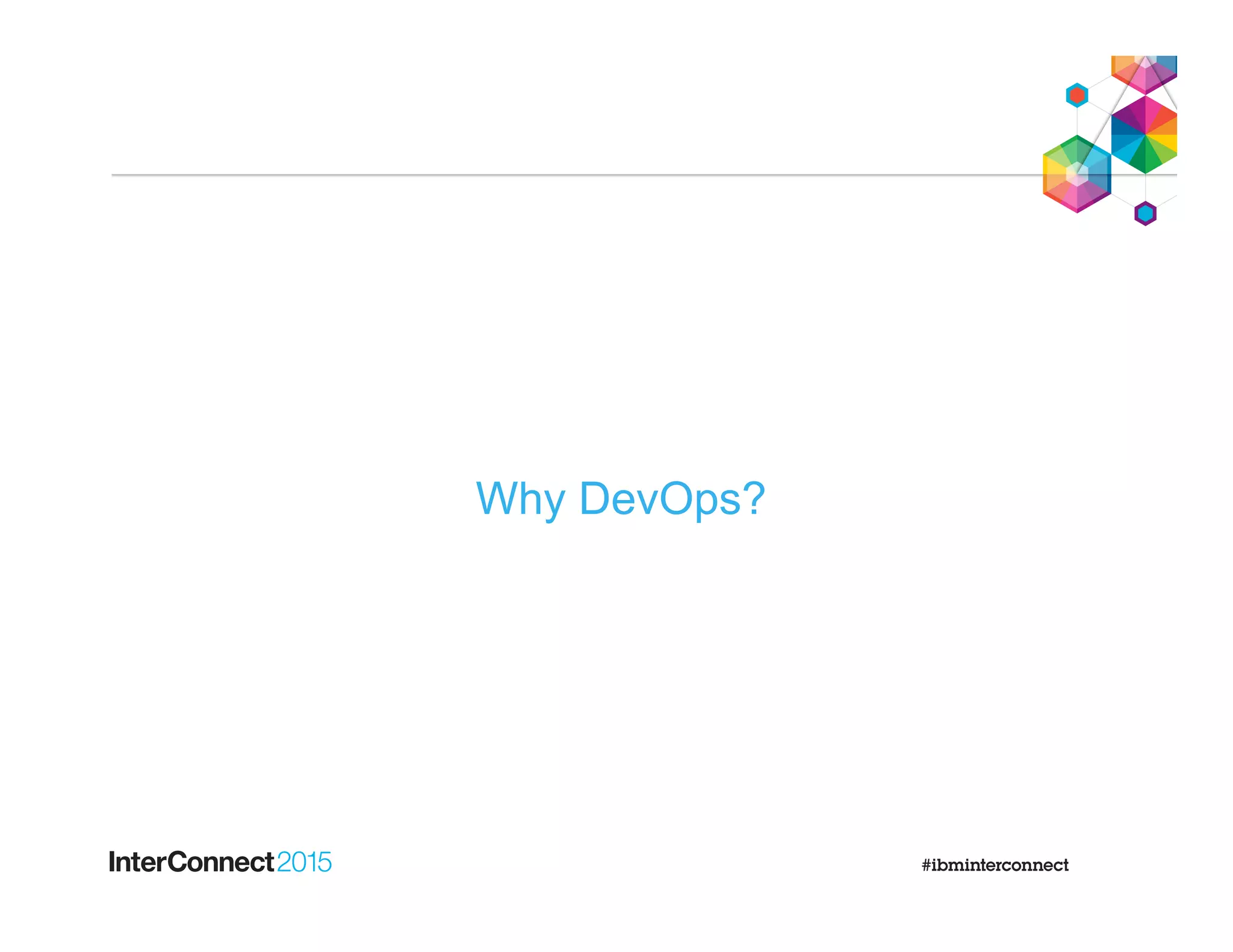 Why DevOps?

InterConnect2015

#ibminterconnect